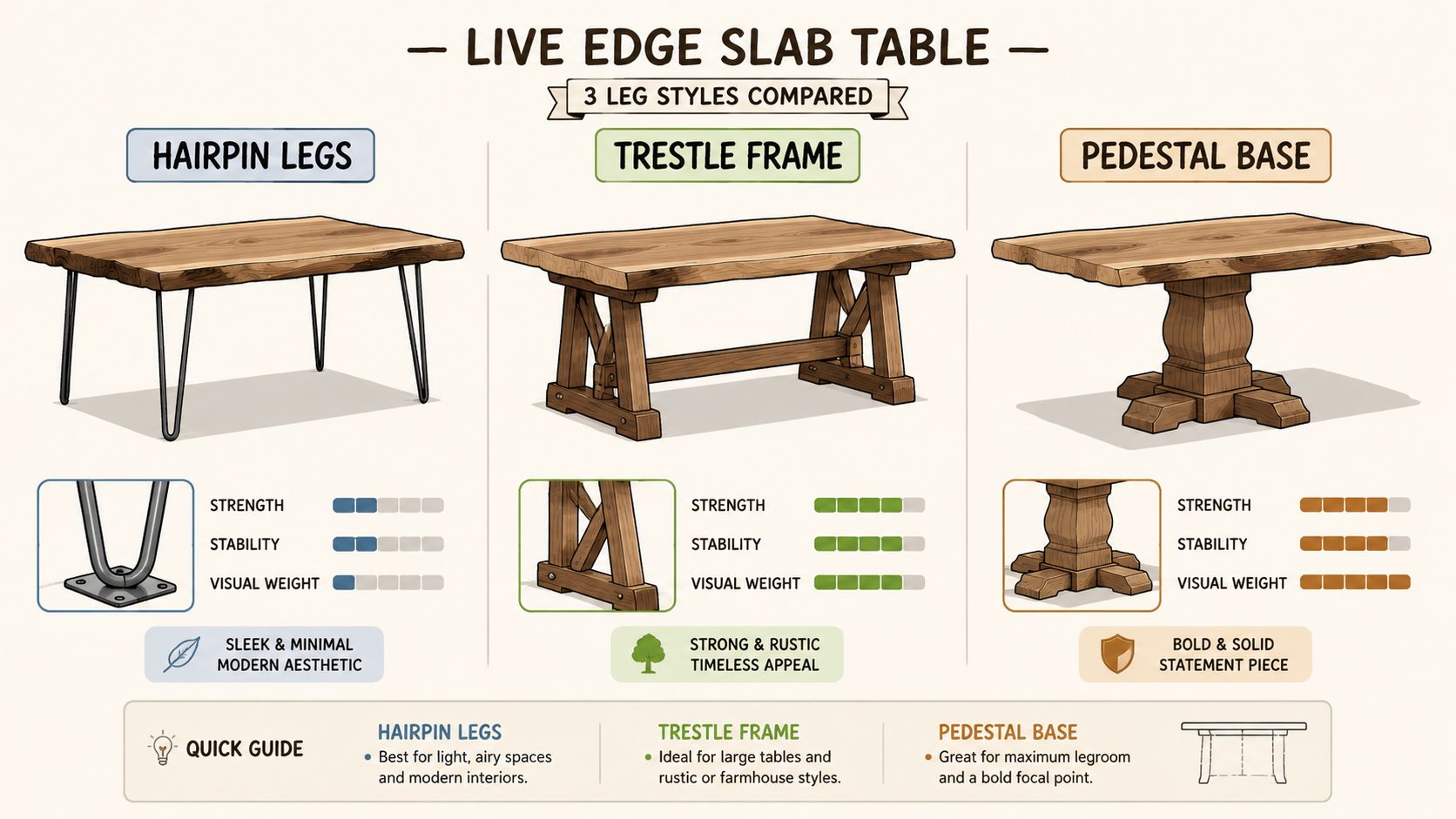 — LIVE EDGE SLAB TABLE —

3 LEG STYLES COMPARED

HAIRPIN LEGS

STRENGTH
STABILITY
VISUAL WEIGHT

SLEEK & MINIMAL
MODERN AESTHETIC

TRESTLE FRAME

STRENGTH
STABILITY
VISUAL WEIGHT

STRONG & RUSTIC
TIMELESS APPEAL

PEDESTAL BASE

STRENGTH
STABILITY
VISUAL WEIGHT

BOLD & SOLID
STATEMENT PIECE

QUICK GUIDE

HAIRPIN LEGS
• Best for light, airy spaces and modern interiors.

TRESTLE FRAME
• Ideal for large tables and rustic or farmhouse styles.

PEDESTAL BASE
• Great for maximum legroom and a bold focal point.